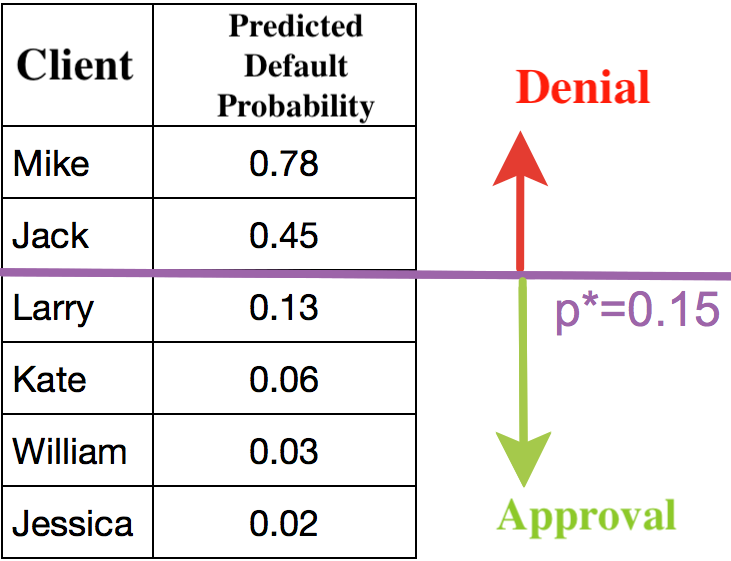 | Client | Predicted Default Probability |
|---|---|
| Mike | 0.78 |
| Jack | 0.45 |
| Larry | 0.13 |
| Kate | 0.06 |
| William | 0.03 |
| Jessica | 0.02 |

Denial

p*=0.15

Approval